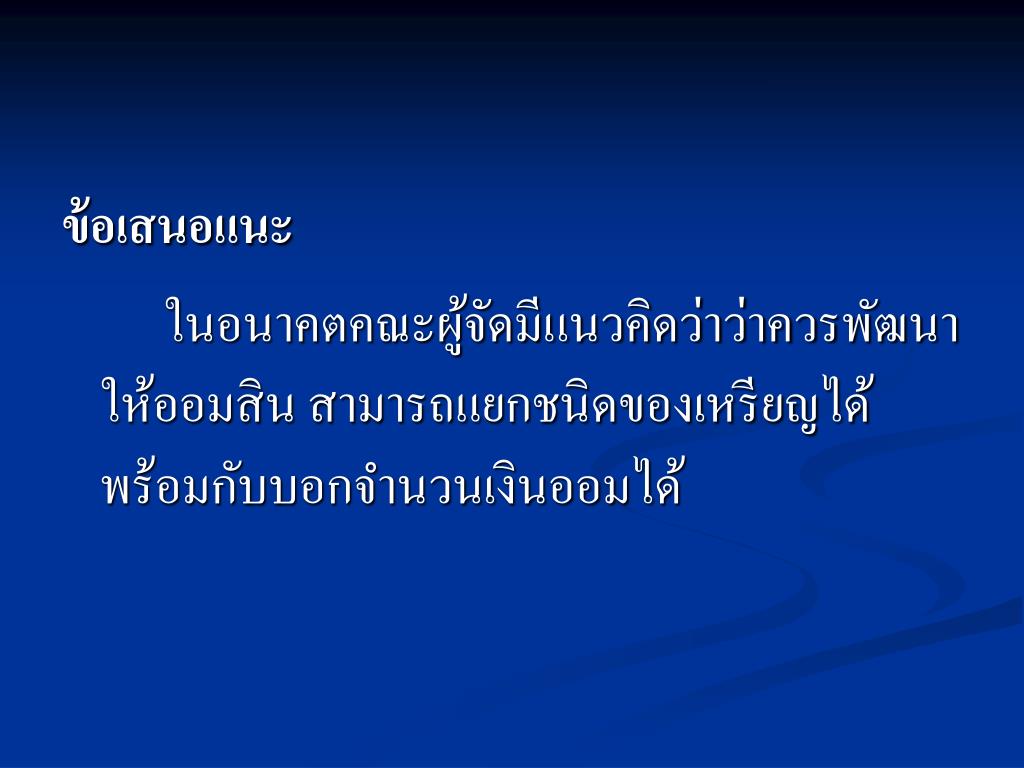 ข้อเสนอแนะ

ในอนาคตคณะผู้จัดมีแนวคิดว่าว่าควรพัฒนาให้ออมสิน สามารถแยกชนิดของเหรียญได้ พร้อมกับบอกจำนวนเงินออมได้